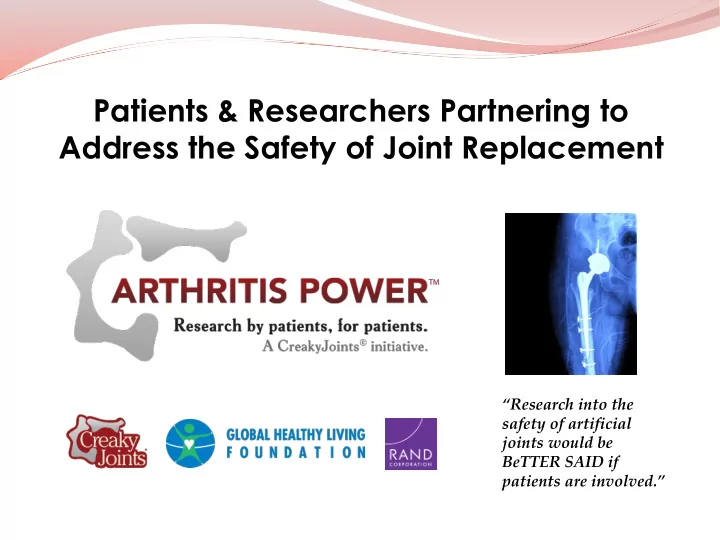 Patients & Researchers Partnering to Address the Safety of Joint Replacement

ARTHRITIS POWER™

Research by patients, for patients.

A CreakyJoints® initiative.

Creaky Joints

GLOBAL HEALTHY LIVING FOUNDATION

RAND CORPORATION

"Research into the safety of artificial joints would be BeTTER SAID if patients are involved."